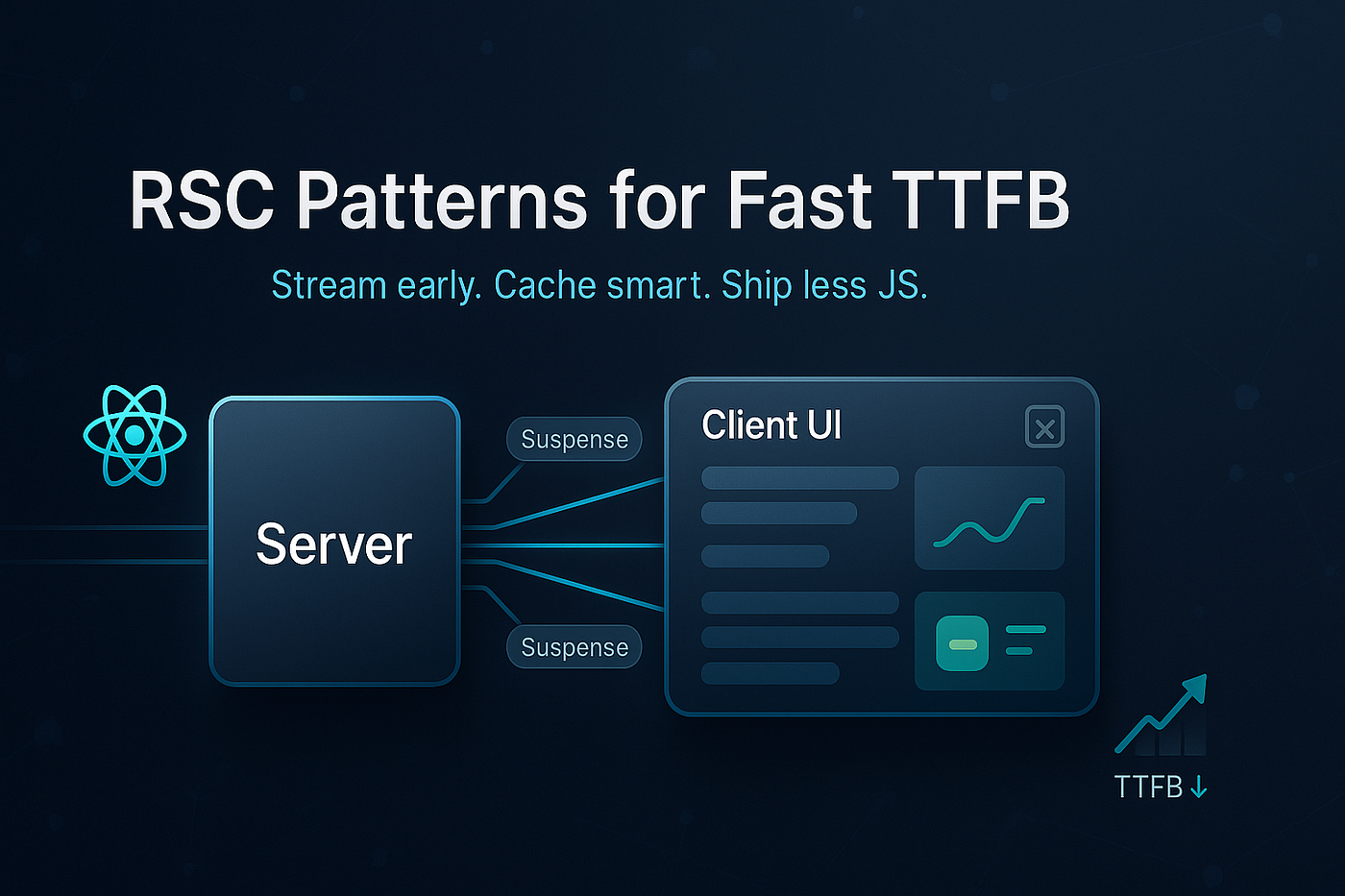 RSC Patterns for Fast TTFB

Stream early. Cache smart. Ship less JS.

Server

Suspense

Suspense

Client UI

TTFB ↓